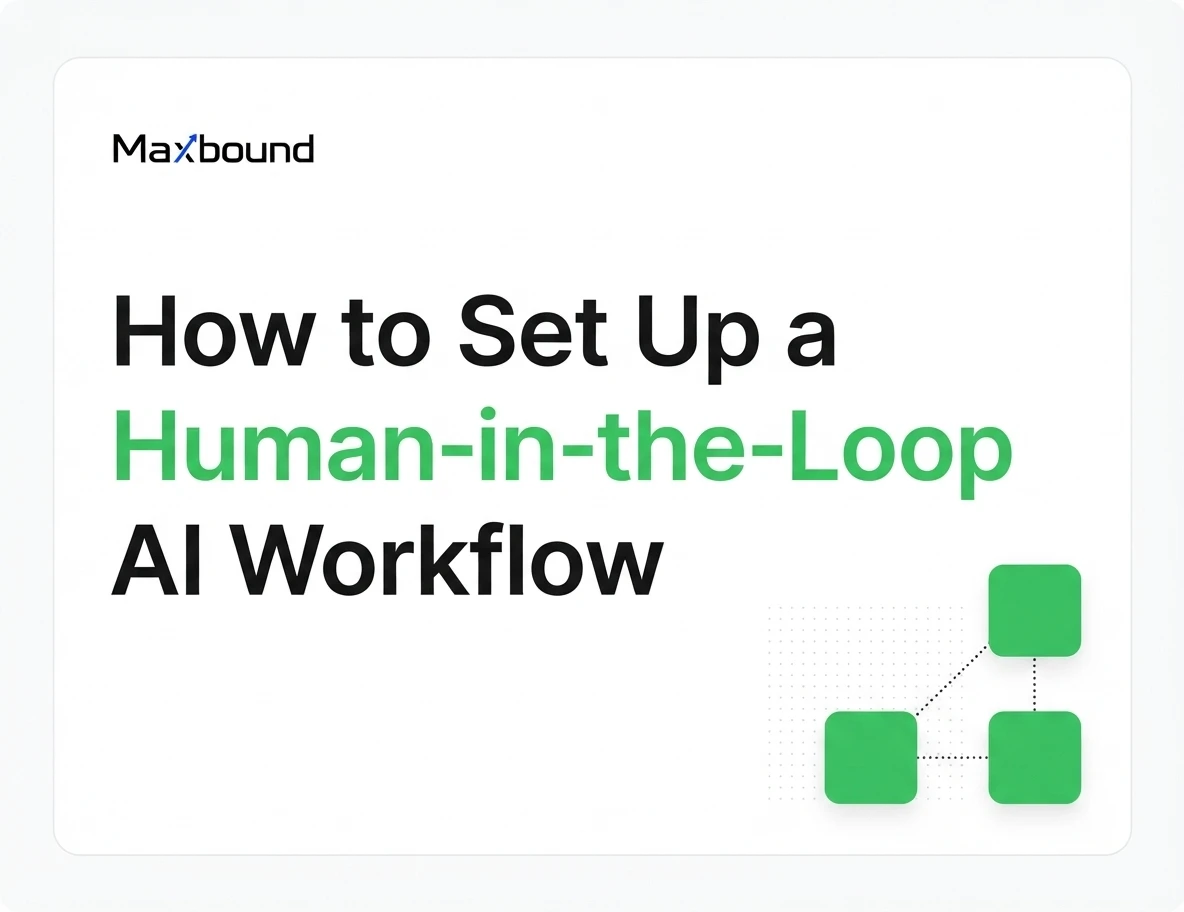 Maxbound

How to Set Up a Human-in-the-Loop AI Workflow